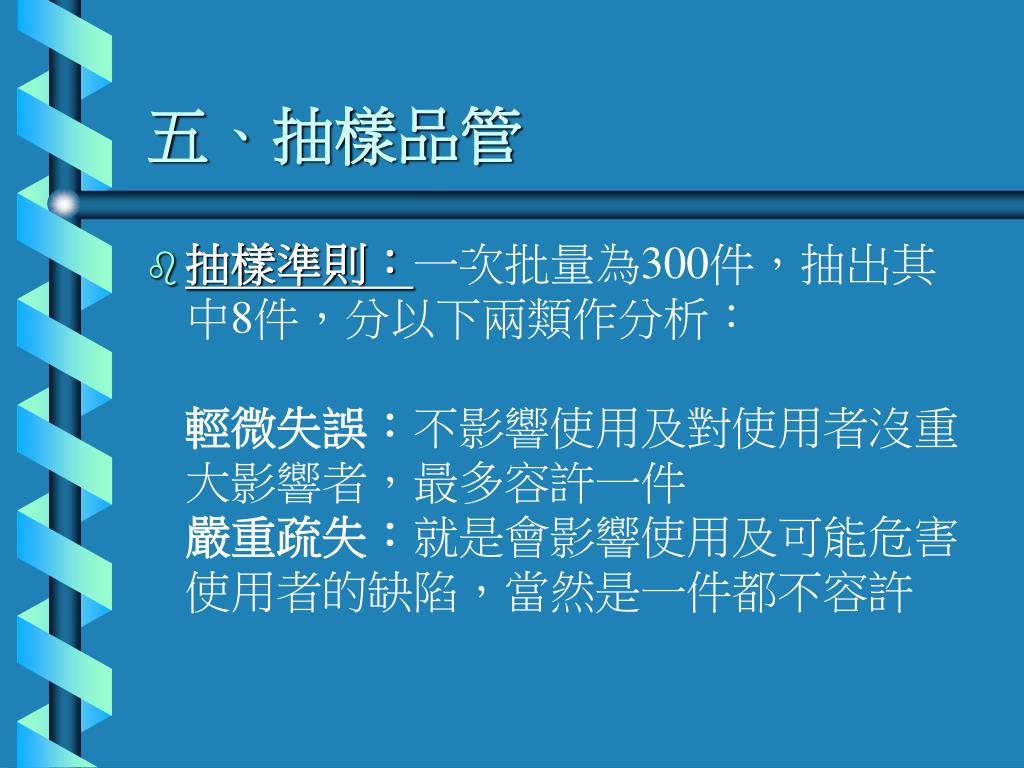 五、抽樣品管

抽樣準則：一次批量為300件，抽出其中8件，分以下兩類作分析：

輕微失誤：不影響使用及對使用者沒重大影響者，最多容許一件
嚴重疏失：就是會影響使用及可能危害使用者的缺陷，當然是一件都不容許